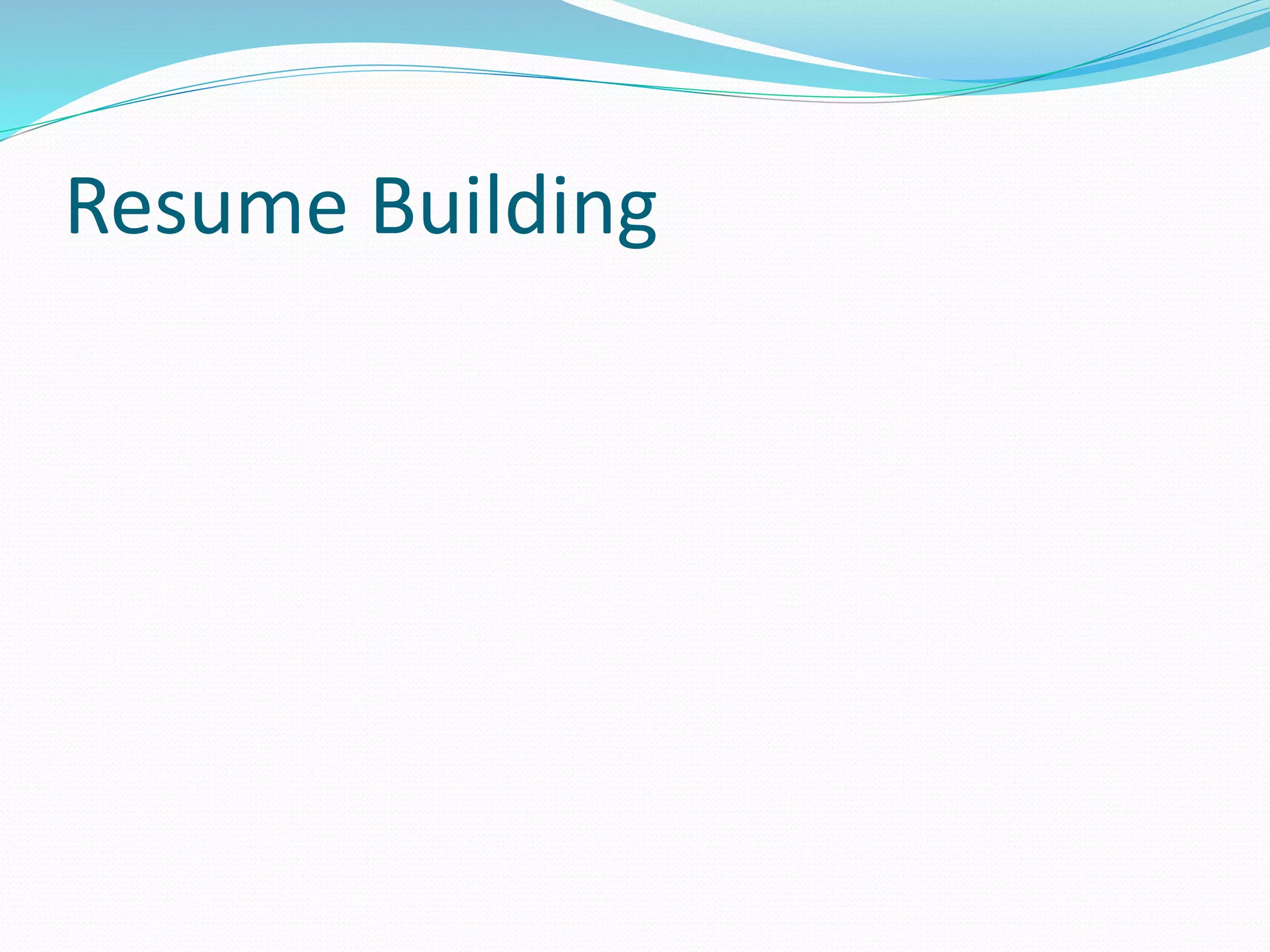 Resume Building